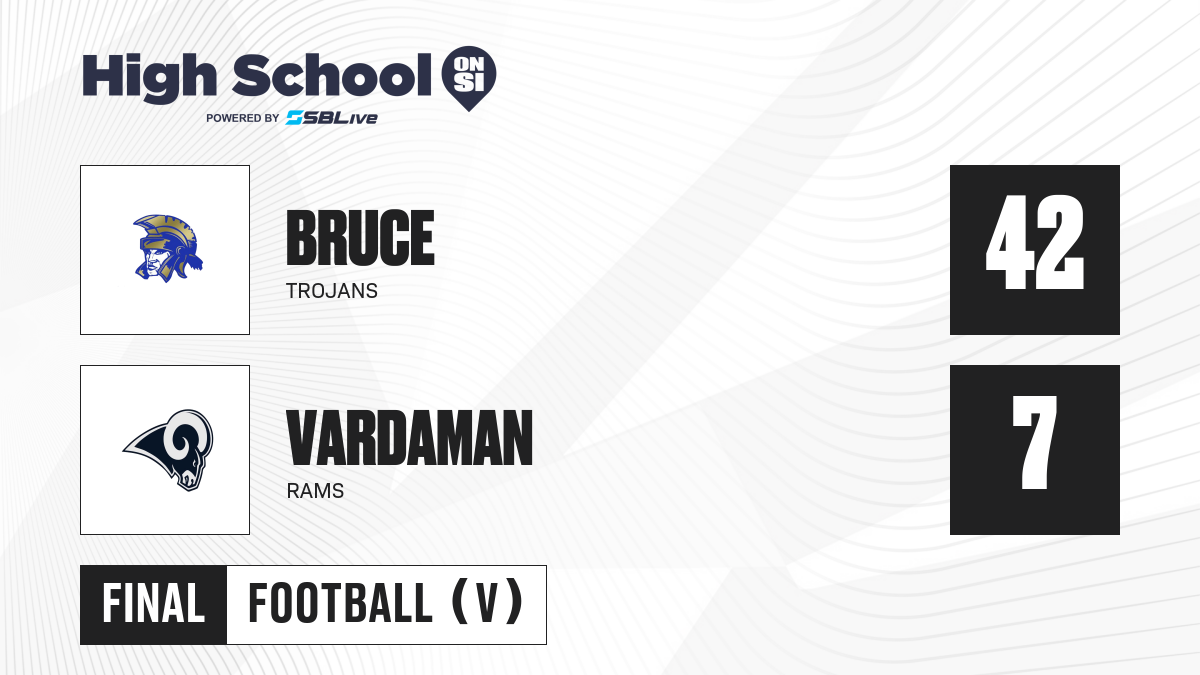 High School ON SI
POWERED BY SBLive

BRUCE
TROJANS

42

VARDAMAN
RAMS

7

FINAL FOOTBALL (V)